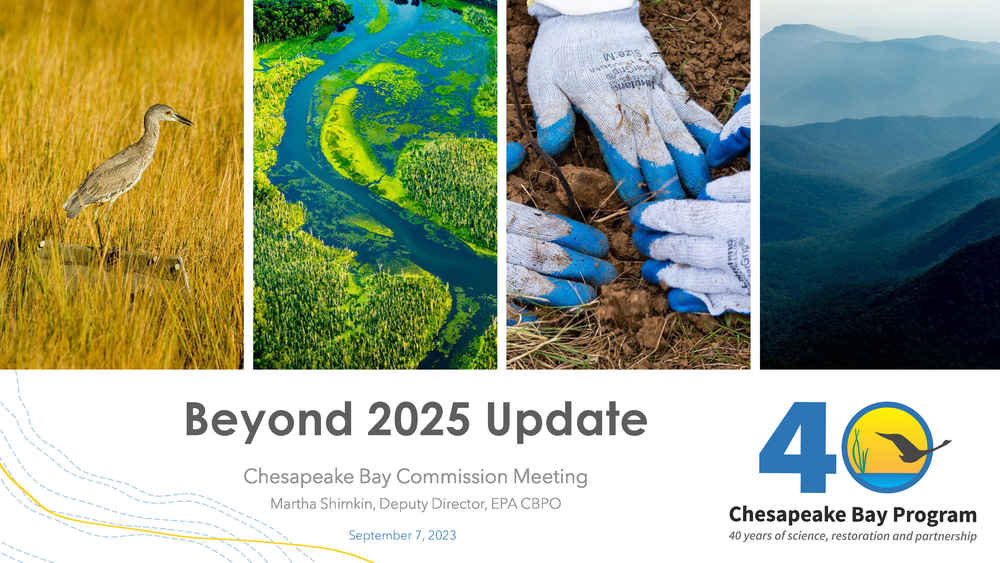 Size M

Beyond 2025 Update

Chesapeake Bay Commission Meeting

Martha Shimkin, Deputy Director, EPA CBPO

September 7, 2023

40

Chesapeake Bay Program

40 years of science, restoration and partnership